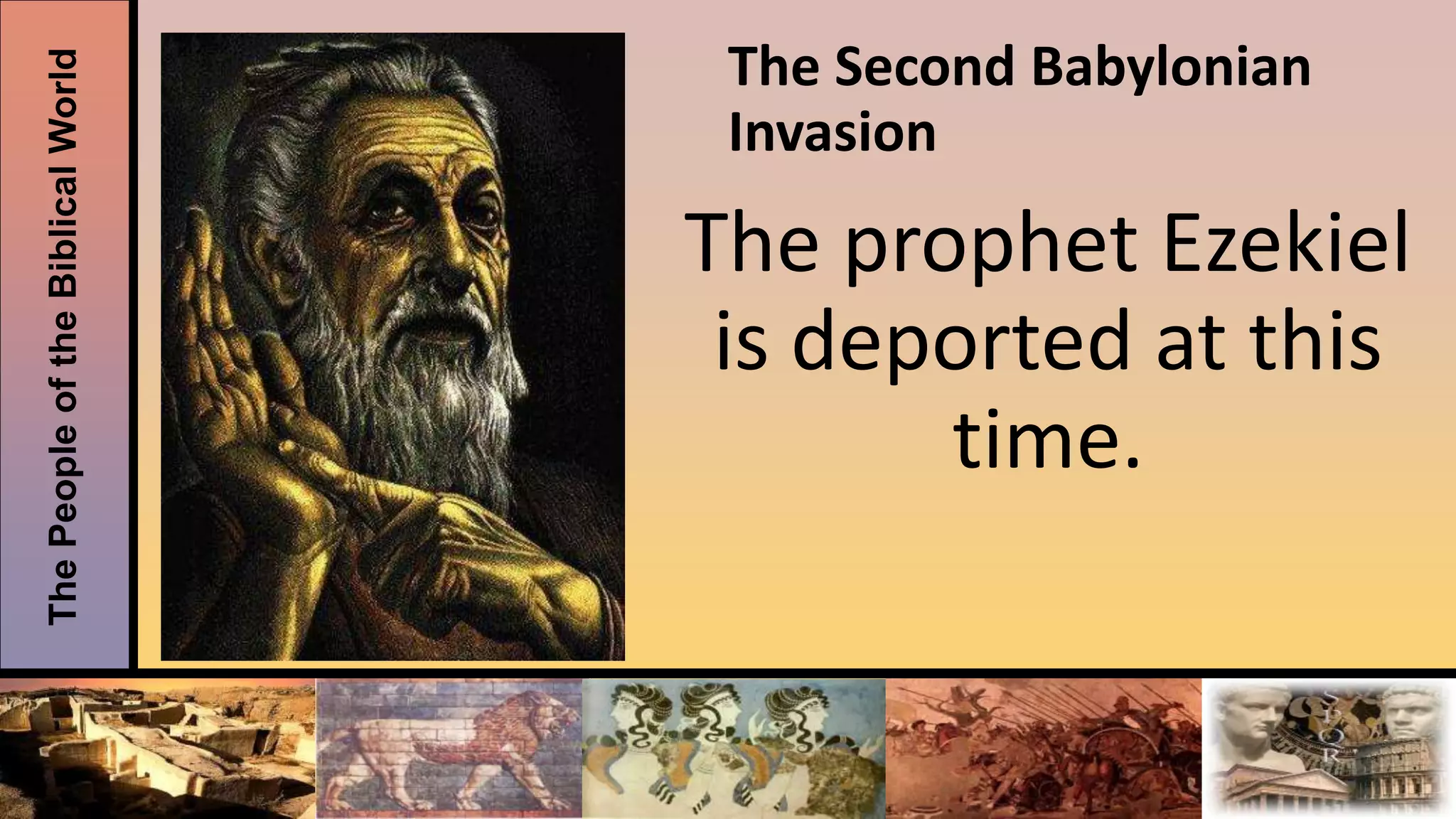 The People of the Biblical World

The Second Babylonian Invasion

The prophet Ezekiel is deported at this time.